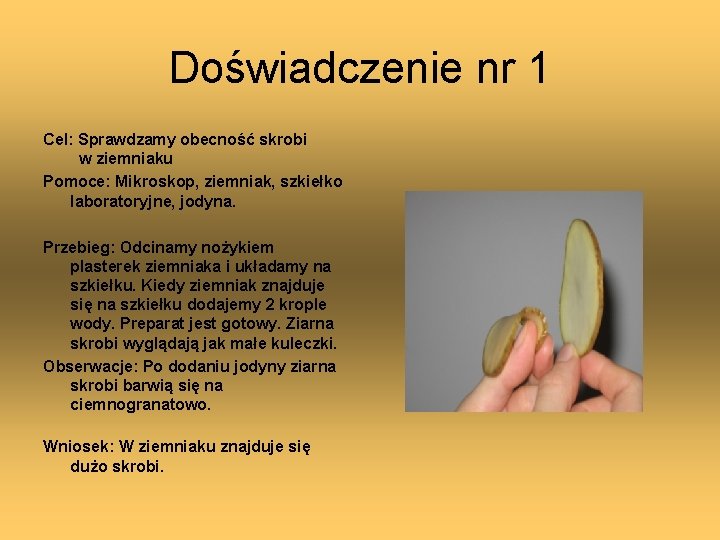 Doświadczenie nr 1

Cel: Sprawdzamy obecność skrobi w ziemniaku

Pomoce: Mikroskop, ziemniak, szkiełko laboratoryjne, jodyna.

Przebieg: Odcinamy nożykiem plasterek ziemniaka i układamy na szkiełku. Kiedy ziemniak znajduje się na szkiełku dodajemy 2 krople wody. Preparat jest gotowy. Ziarna skrobi wyglądają jak małe kuleczki.

Obserwacje: Po dodaniu jodyny ziarna skrobi barwią się na ciemnogranatowo.

Wniosek: W ziemniaku znajduje się dużo skrobi.